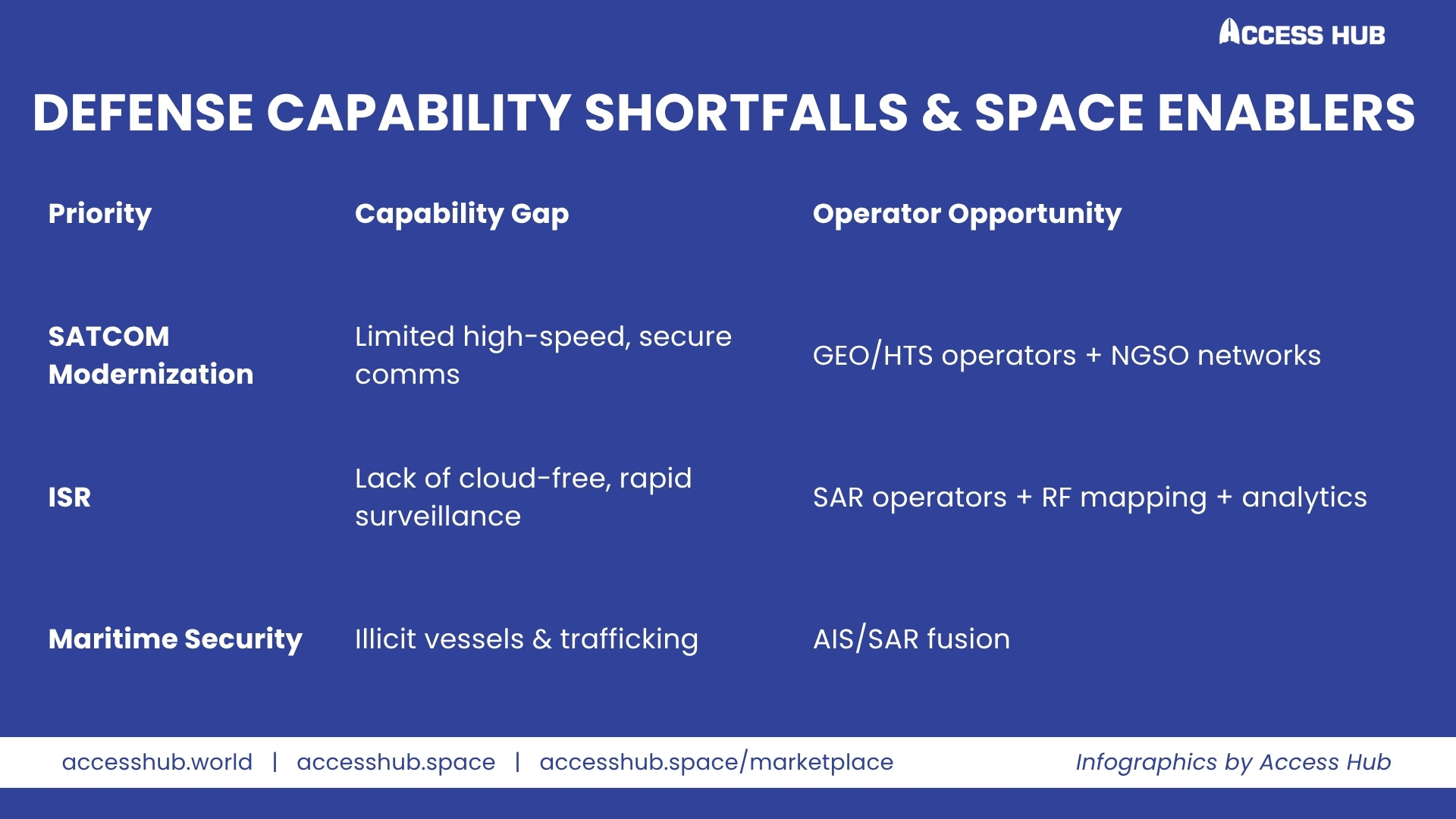 ACCESS HUB

DEFENSE CAPABILITY SHORTFALLS & SPACE ENABLERS

| Priority | Capability Gap | Operator Opportunity |
|---|---|---|
| SATCOM Modernization | Limited high-speed, secure comms | GEO/HTS operators + NGSO networks |
| ISR | Lack of cloud-free, rapid surveillance | SAR operators + RF mapping + analytics |
| Maritime Security | Illicit vessels & trafficking | AIS/SAR fusion |

accesshub.world | accesshub.space | accesshub.space/marketplace

Infographics by Access Hub